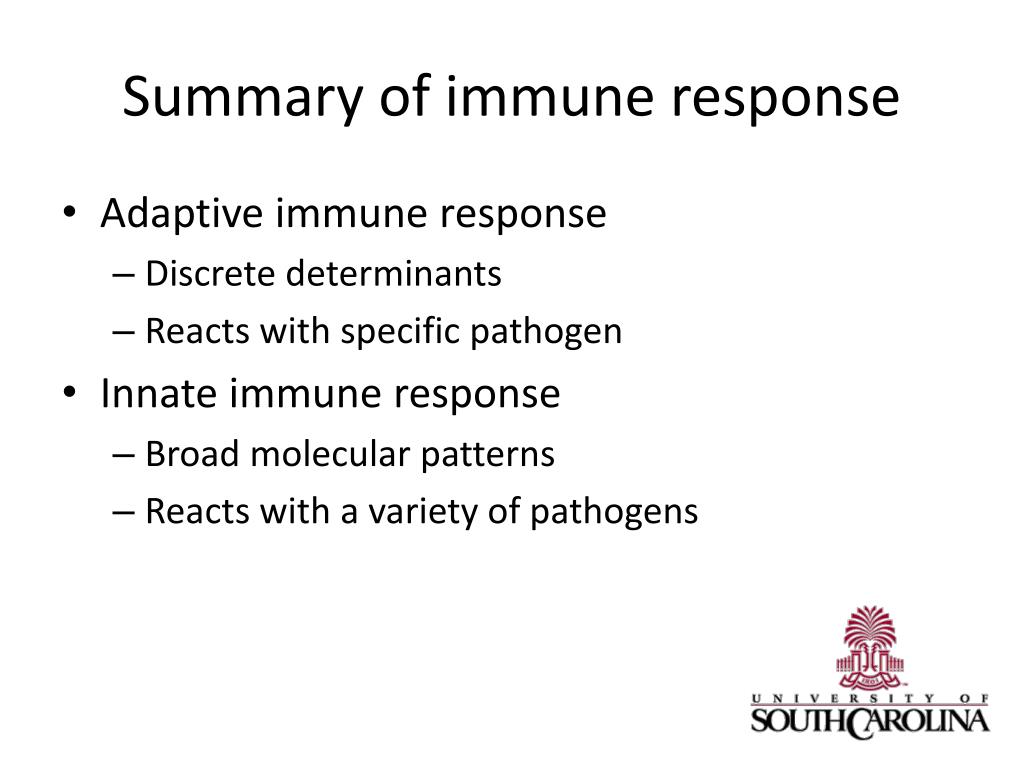 Summary of immune response

• Adaptive immune response
– Discrete determinants
– Reacts with specific pathogen
• Innate immune response
– Broad molecular patterns
– Reacts with a variety of pathogens

1801
UNIVERSITY OF
SOUTH CAROLINA